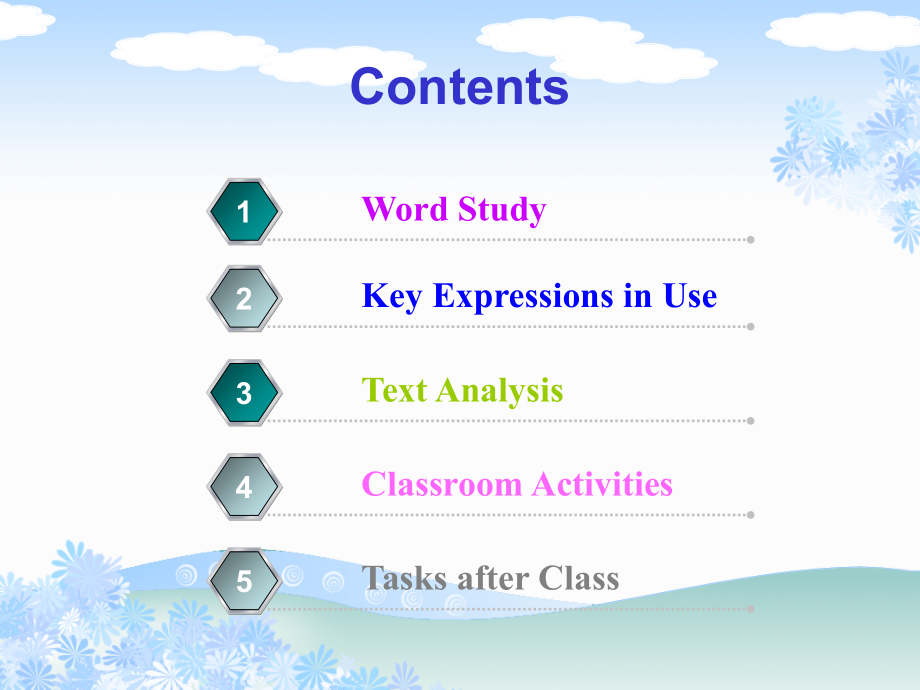 Contents

1 Word Study

2 Key Expressions in Use

3 Text Analysis

4 Classroom Activities

5 Tasks after Class